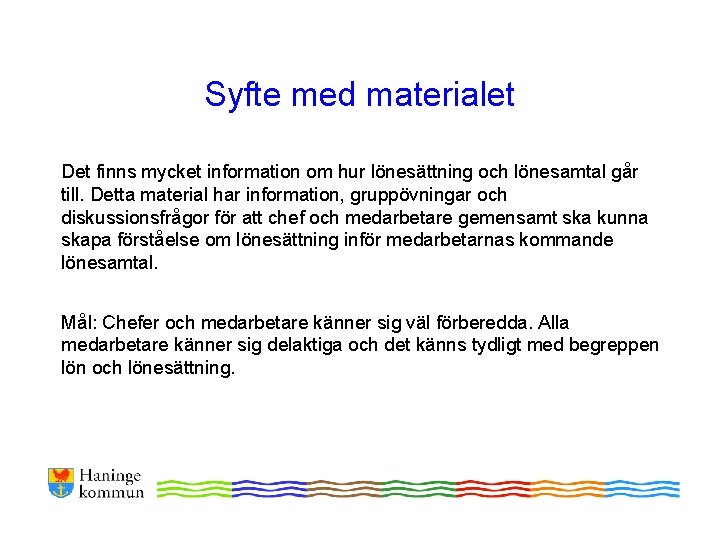 Syfte med materialet

Det finns mycket information om hur lönesättning och lönesamtal går till. Detta material har information, gruppövningar och diskussionsfrågor för att chef och medarbetare gemensamt ska kunna skapa förståelse om lönesättning inför medarbetarnas kommande lönesamtal.

Mål: Chefer och medarbetare känner sig väl förberedda. Alla medarbetare känner sig delaktiga och det känns tydligt med begreppen lön och lönesättning.

Haninge kommun